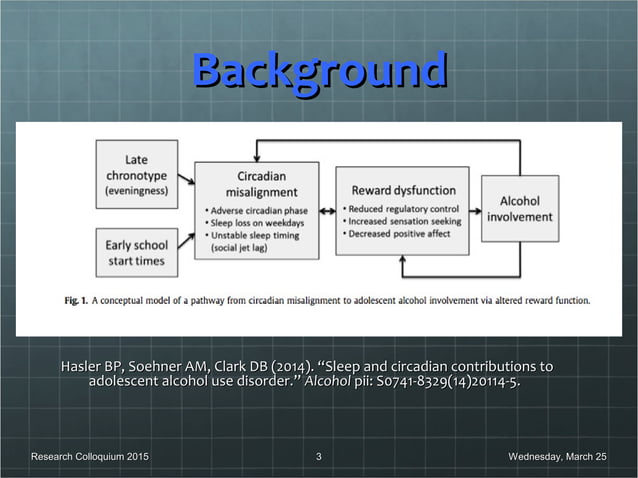 Background

Late chronotype (eveningness)

Early school start times

Circadian misalignment

• Adverse circadian phase
• Sleep loss on weekdays
• Unstable sleep timing (social jet lag)

Reward dysfunction

• Reduced regulatory control
• Increased sensation seeking
• Decreased positive affect

Alcohol involvement

Fig. 1. A conceptual model of a pathway from circadian misalignment to adolescent alcohol involvement via altered reward function.

Hasler BP, Soehner AM, Clark DB (2014). "Sleep and circadian contributions to adolescent alcohol use disorder." Alcohol pii: S0741-8329(14)20114-5.

Research Colloquium 2015

3

Wednesday, March 25